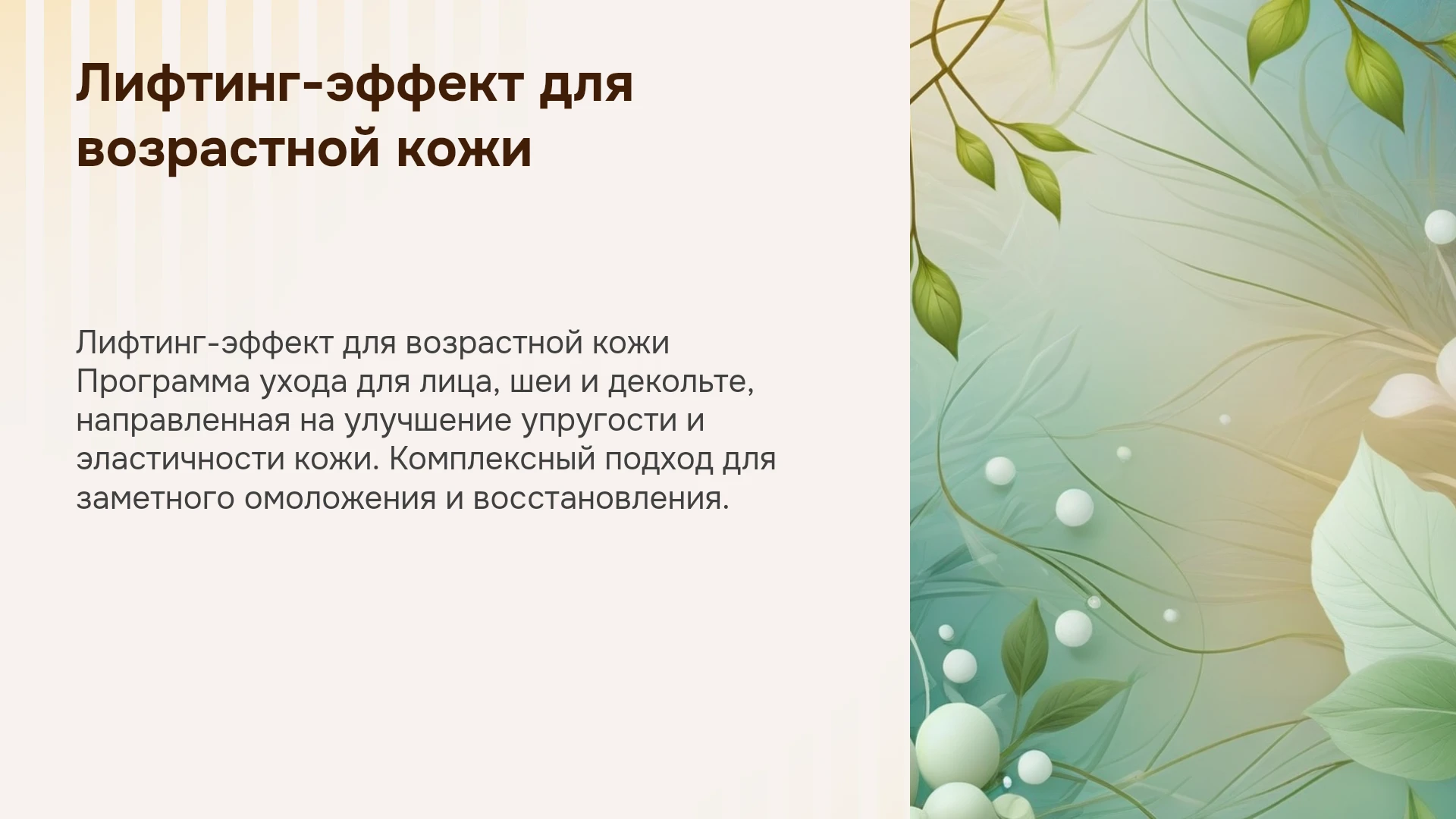 Лифтинг-эффект для возрастной кожи

Лифтинг-эффект для возрастной кожи Программа ухода для лица, шеи и декольте, направленная на улучшение упругости и эластичности кожи. Комплексный подход для заметного омоложения и восстановления.